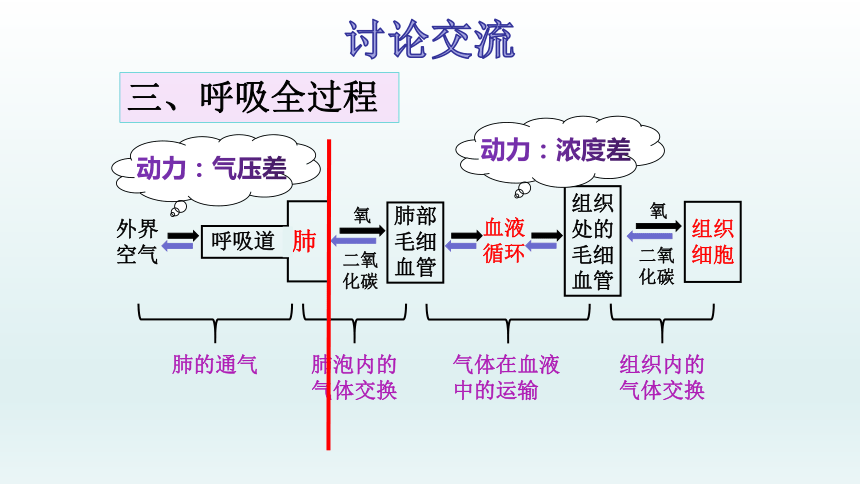 讨论交流

三、呼吸全过程

动力：气压差

动力：浓度差

外界空气

呼吸道

肺

氧

二氧化碳

肺部毛细血管

血液循环

组织处的毛细血管

氧

二氧化碳

组织细胞

肺的通气

肺泡内的气体交换

气体在血液中的运输

组织内的气体交换